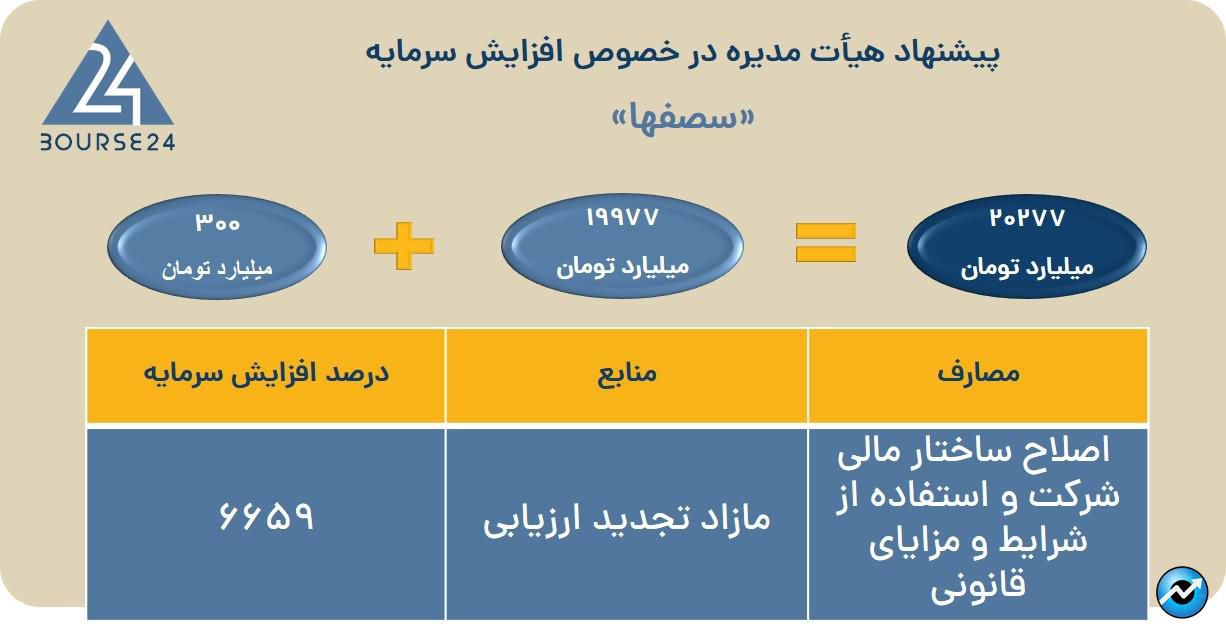 24
BOURSE24

پیشنهاد هیأت مدیره در خصوص افزایش سرمایه

«سصفها»

۲۰۲۷۷
میلیارد تومان

=

۱۹۹۷۷
میلیارد تومان

+

۳۰۰
میلیارد تومان

| مصارف | منابع | درصد افزایش سرمایه |
|---|---|---|
| اصلاح ساختار مالی شرکت و استفاده از شرایط و مزایای قانونی | مازاد تجدید ارزیابی | ۶۶۵۹ |